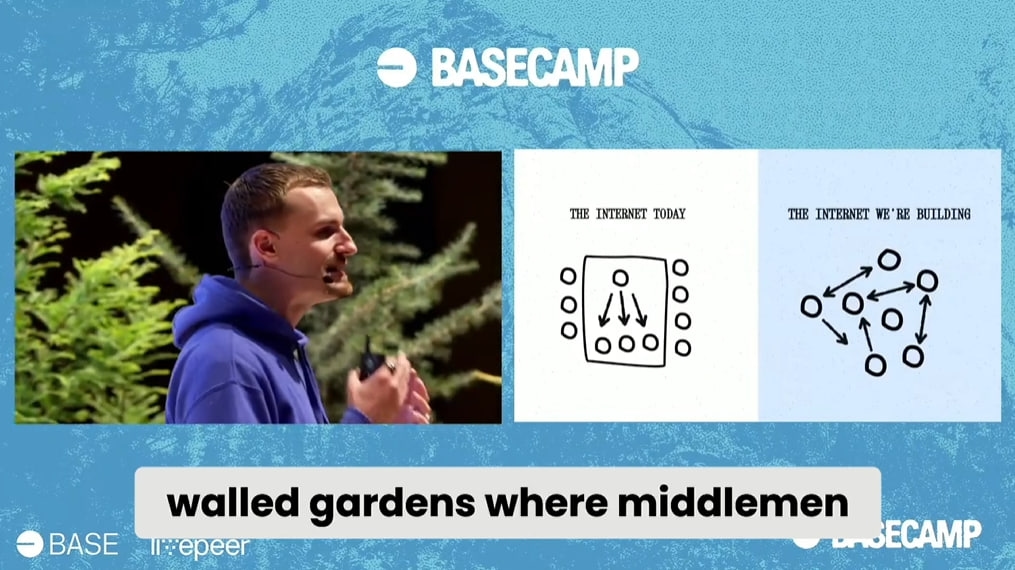 BASECAMP

THE INTERNET TODAY

THE INTERNET WE'RE BUILDING

walled gardens where middlemen

BASE livepeer

BASECAMP